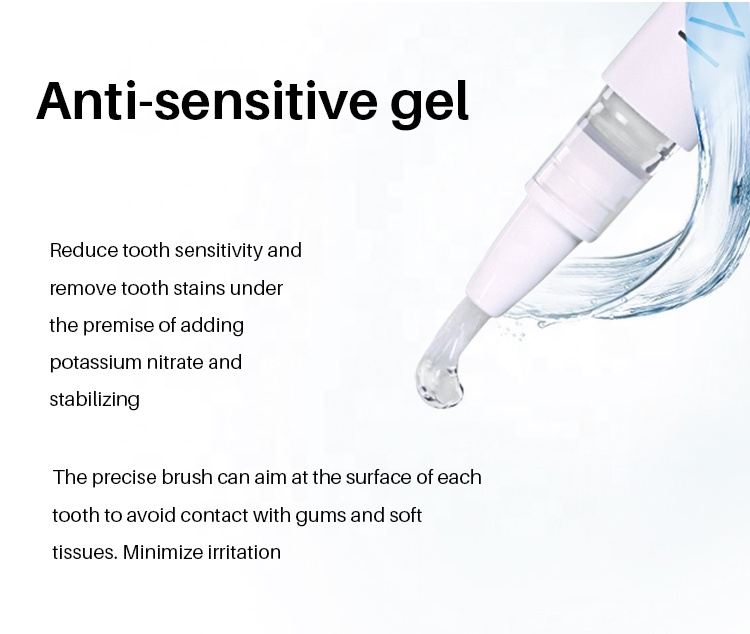 Anti-sensitive gel

Reduce tooth sensitivity and remove tooth stains under the premise of adding potassium nitrate and stabilizing

The precise brush can aim at the surface of each tooth to avoid contact with gums and soft tissues. Minimize irritation